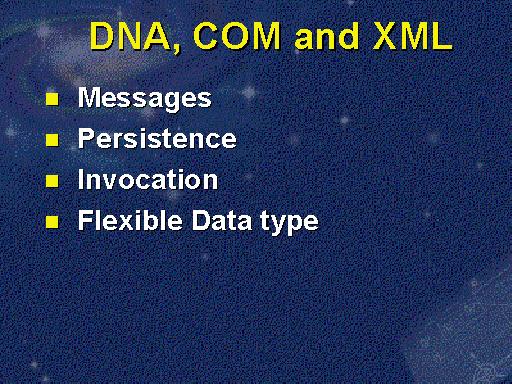 DNA, COM and XML

- Messages
- Persistence
- Invocation
- Flexible Data type